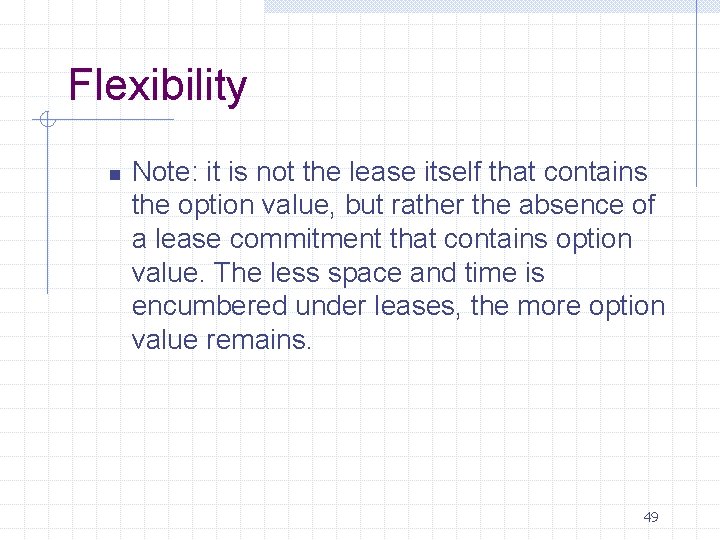 Flexibility

Note: it is not the lease itself that contains the option value, but rather the absence of a lease commitment that contains option value. The less space and time is encumbered under leases, the more option value remains.

49